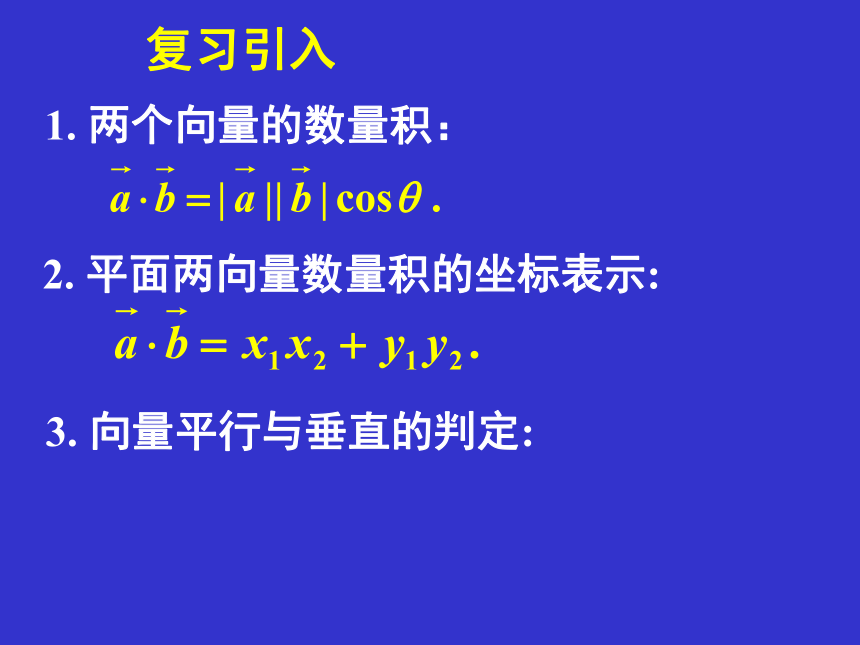 复习引入

1. 两个向量的数量积：

$\vec{a}\cdot\vec{b}=|\vec{a}||\vec{b}|\cos\theta$.

2. 平面两向量数量积的坐标表示:

$\vec{a}\cdot\vec{b}=x_1x_2+y_1y_2$.

3. 向量平行与垂直的判定: